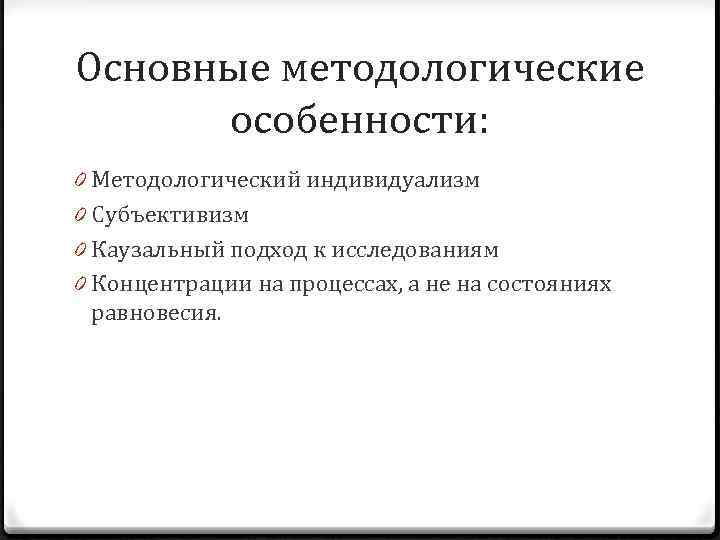 Основные методологические особенности:

0 Методологический индивидуализм
0 Субъективизм
0 Каузальный подход к исследованиям
0 Концентрации на процессах, а не на состояниях равновесия.